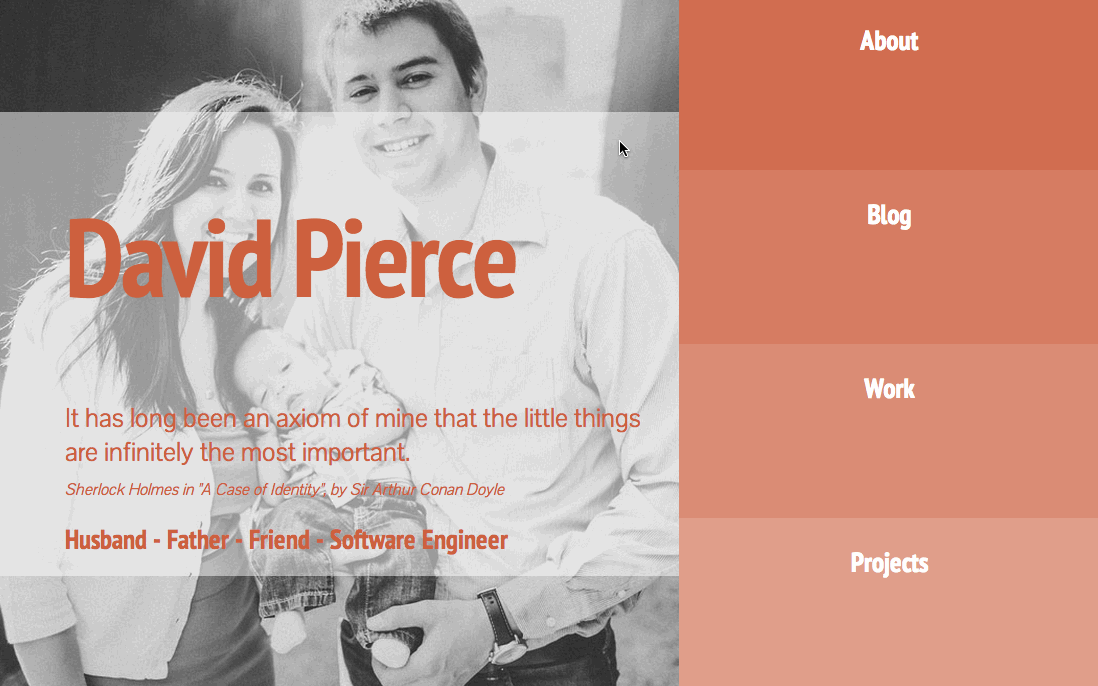 David Pierce

It has long been an axiom of mine that the little things are infinitely the most important.

Sherlock Holmes in "A Case of Identity", by Sir Arthur Conan Doyle

Husband - Father - Friend - Software Engineer

About

Blog

Work

Projects